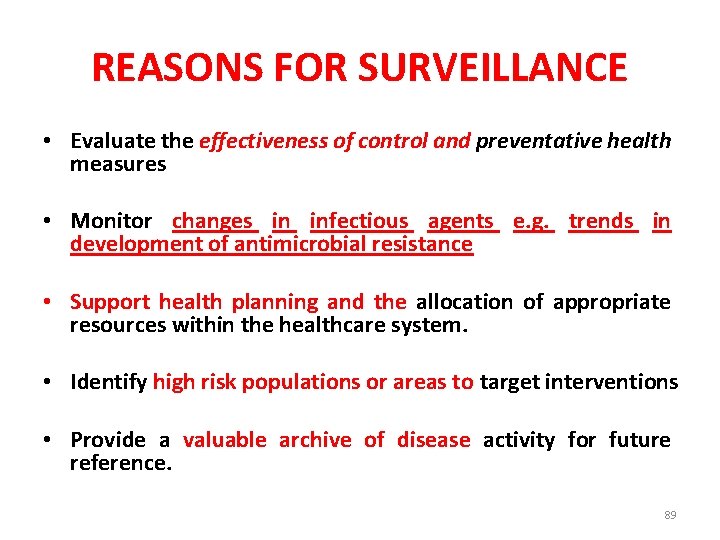 REASONS FOR SURVEILLANCE

• Evaluate the effectiveness of control and preventative health measures

• Monitor changes in infectious agents e.g. trends in development of antimicrobial resistance

• Support health planning and the allocation of appropriate resources within the healthcare system.

• Identify high risk populations or areas to target interventions

• Provide a valuable archive of disease activity for future reference.

89